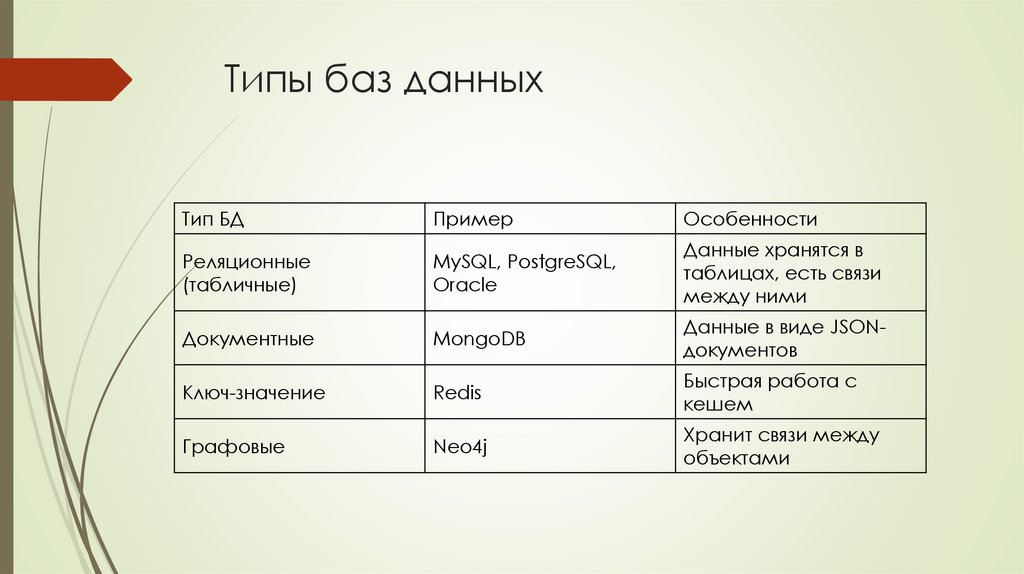 Типы баз данных

| Тип БД | Пример | Особенности |
|---|---|---|
| Реляционные (табличные) | MySQL, PostgreSQL, Oracle | Данные хранятся в таблицах, есть связи между ними |
| Документные | MongoDB | Данные в виде JSON-документов |
| Ключ-значение | Redis | Быстрая работа с кешем |
| Графовые | Neo4j | Хранит связи между объектами |